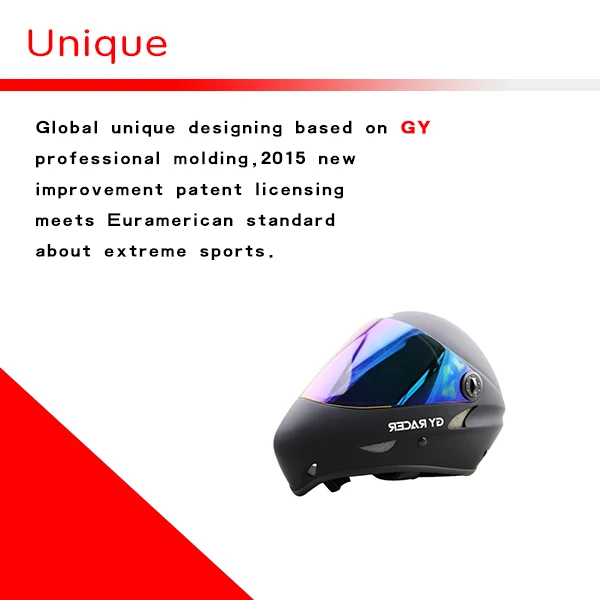 Unique

Global unique designing based on GY professional molding,2015 new improvement patent licensing meets Euramerican standard about extreme sports.

GY RACER